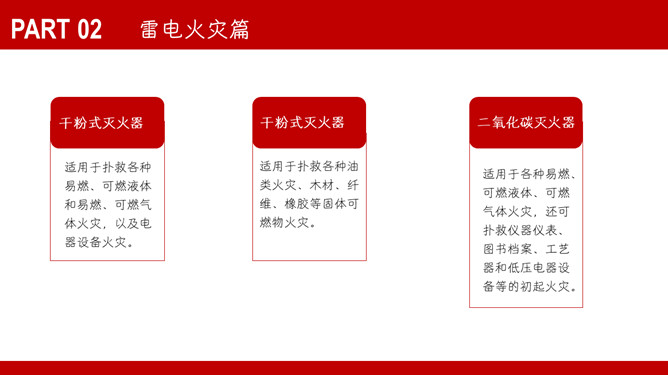 PART 02 雷电火灾篇

干粉式灭火器

适用于扑救各种易燃、可燃液体和易燃、可燃气体火灾，以及电器设备火灾。

干粉式灭火器

适用于扑救各种油类火灾、木材、纤维、橡胶等固体可燃物火灾。

二氧化碳灭火器

适用于各种易燃、可燃液体、可燃气体火灾，还可扑救仪器仪表、图书档案、工艺器和低压电器设备等的初起火灾。